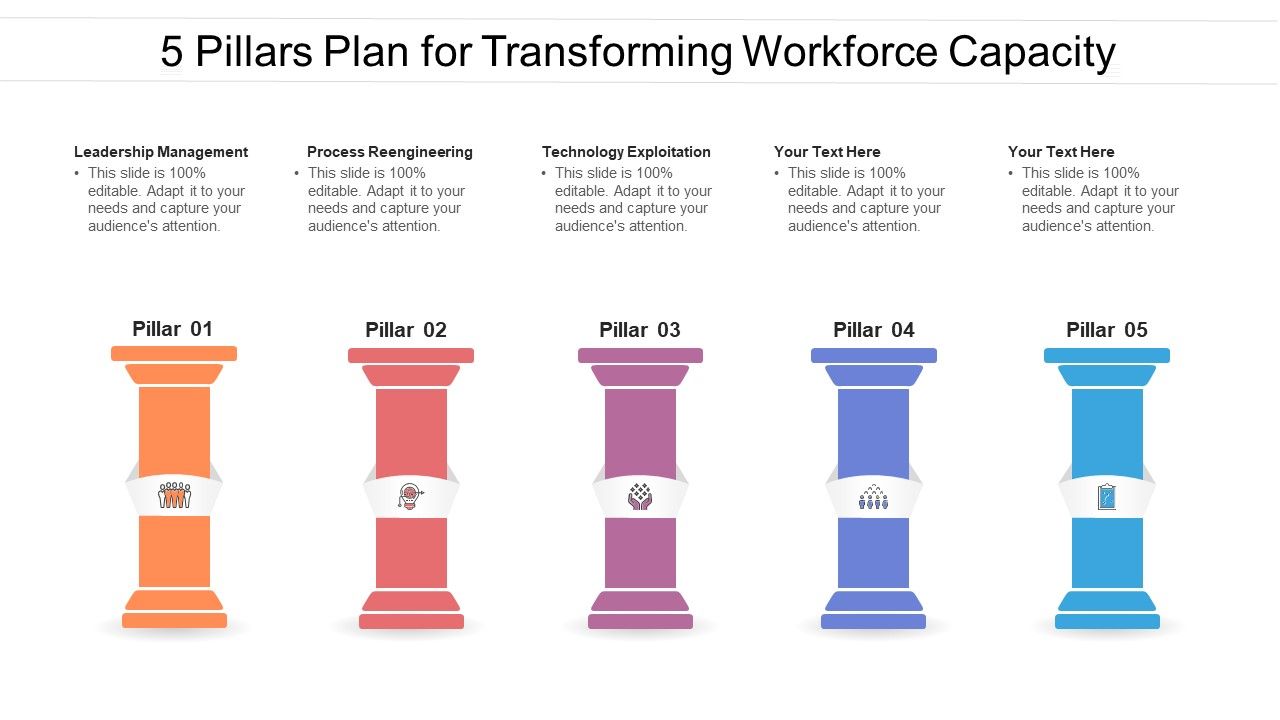 5 Pillars Plan for Transforming Workforce Capacity

Leadership Management
• This slide is 100% editable. Adapt it to your needs and capture your audience's attention.

Process Reengineering
• This slide is 100% editable. Adapt it to your needs and capture your audience's attention.

Technology Exploitation
• This slide is 100% editable. Adapt it to your needs and capture your audience's attention.

Your Text Here
• This slide is 100% editable. Adapt it to your needs and capture your audience's attention.

Your Text Here
• This slide is 100% editable. Adapt it to your needs and capture your audience's attention.

Pillar 01

Pillar 02

Pillar 03

Pillar 04

Pillar 05